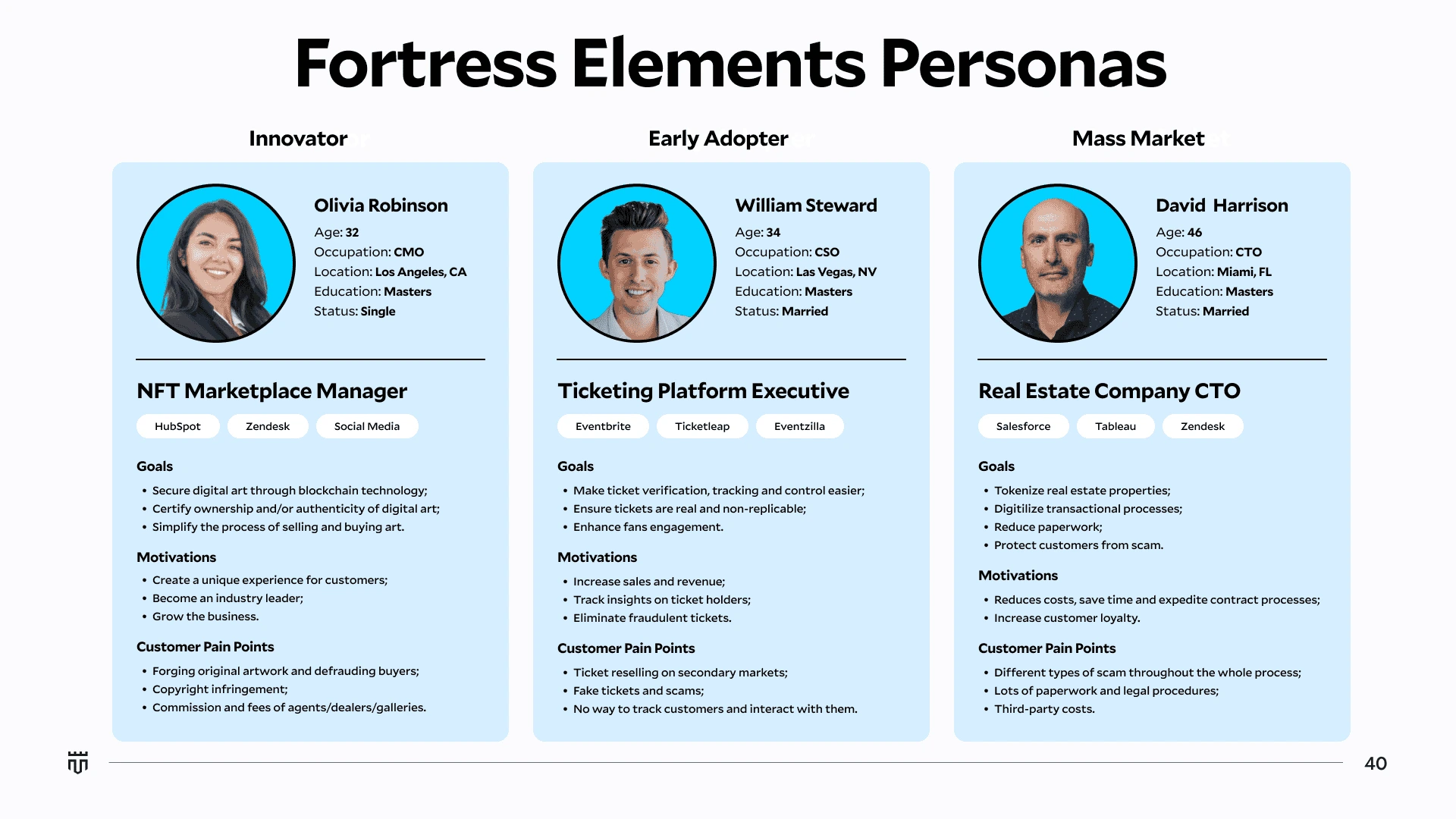 Fortress Elements Personas

Innovator

Olivia Robinson
Age: 32
Occupation: CMO
Location: Los Angeles, CA
Education: Masters
Status: Single

NFT Marketplace Manager

HubSpot
Zendesk
Social Media

Goals
• Secure digital art through blockchain technology;
• Certify ownership and/or authenticity of digital art;
• Simplify the process of selling and buying art.

Motivations
• Create a unique experience for customers;
• Become an industry leader;
• Grow the business.

Customer Pain Points
• Forging original artwork and defrauding buyers;
• Copyright infringement;
• Commission and fees of agents/dealers/galleries.

Early Adopter

William Steward
Age: 34
Occupation: CSO
Location: Las Vegas, NV
Education: Masters
Status: Married

Ticketing Platform Executive

Eventbrite
Ticketleap
Eventzilla

Goals
• Make ticket verification, tracking and control easier;
• Ensure tickets are real and non-replicable;
• Enhance fans engagement.

Motivations
• Increase sales and revenue;
• Track insights on ticket holders;
• Eliminate fraudulent tickets.

Customer Pain Points
• Ticket reselling on secondary markets;
• Fake tickets and scams;
• No way to track customers and interact with them.

Mass Market

David Harrison
Age: 46
Occupation: CTO
Location: Miami, FL
Education: Masters
Status: Married

Real Estate Company CTO

Salesforce
Tableau
Zendesk

Goals
• Tokenize real estate properties;
• Digitilize transactional processes;
• Reduce paperwork;
• Protect customers from scam.

Motivations
• Reduces costs, save time and expedite contract processes;
• Increase customer loyalty.

Customer Pain Points
• Different types of scam throughout the whole process;
• Lots of paperwork and legal procedures;
• Third-party costs.

40